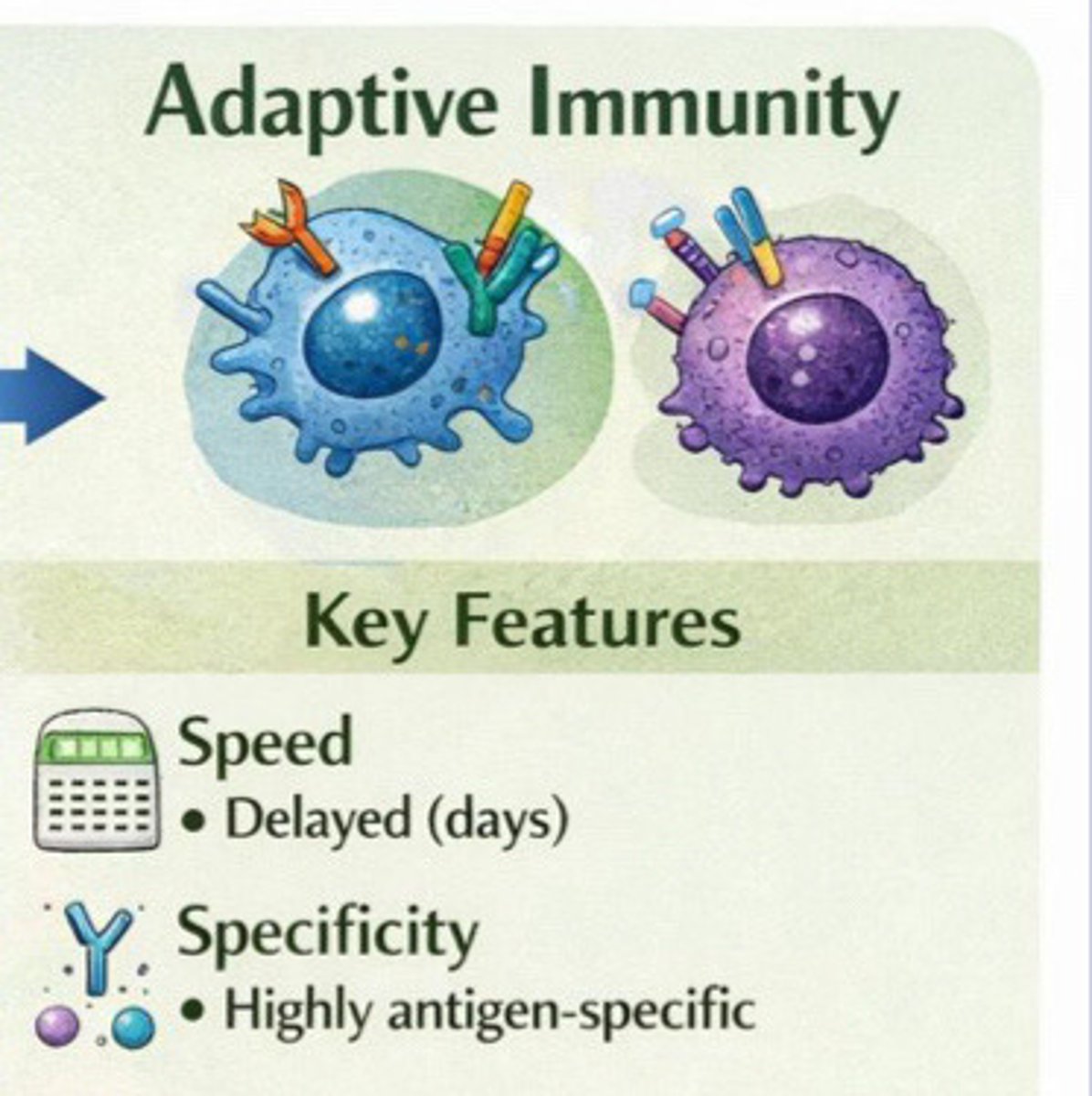 Adaptive Immunity

Key Features

Speed
• Delayed (days)

Specificity
• Highly antigen-specific